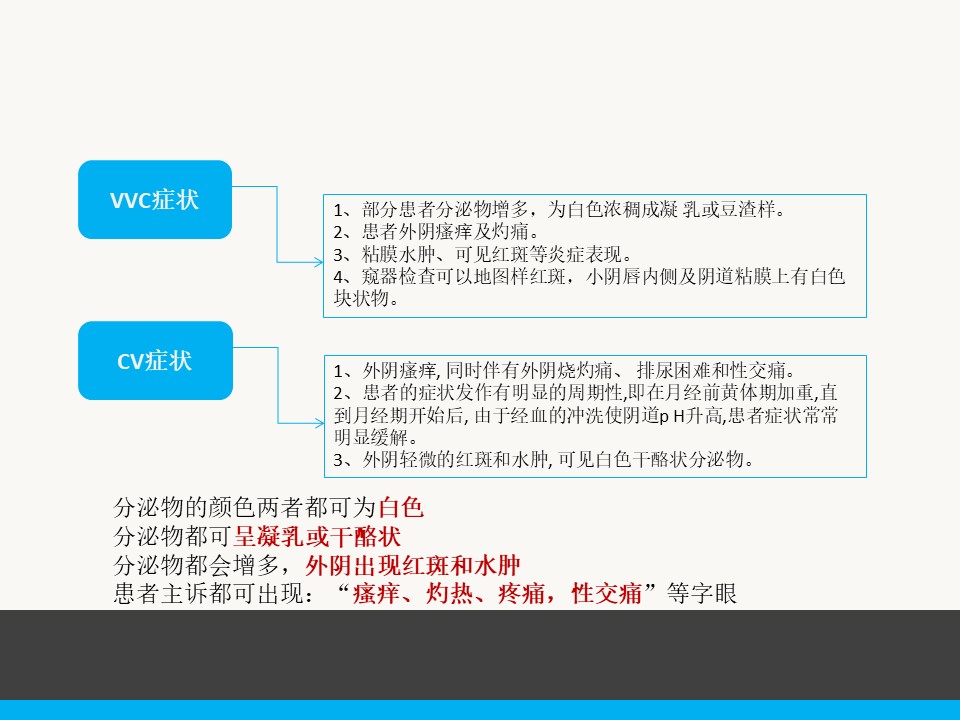 VVC症状

1、部分患者分泌物增多，为白色浓稠成凝 乳或豆渣样。
2、患者外阴瘙痒及灼痛。
3、粘膜水肿、可见红斑等炎症表现。
4、窥器检查可以地图样红斑，小阴唇内侧及阴道粘膜上有白色块状物。

CV症状

1、外阴瘙痒, 同时伴有外阴烧灼痛、 排尿困难和性交痛。
2、患者的症状发作有明显的周期性,即在月经前黄体期加重,直到月经期开始后, 由于经血的冲洗使阴道p H升高,患者症状常常明显缓解。
3、外阴轻微的红斑和水肿, 可见白色干酪状分泌物。

分泌物的颜色两者都可为白色
分泌物都可呈凝乳或干酪状
分泌物都会增多，外阴出现红斑和水肿
患者主诉都可出现：“瘙痒、灼热、疼痛，性交痛”等字眼